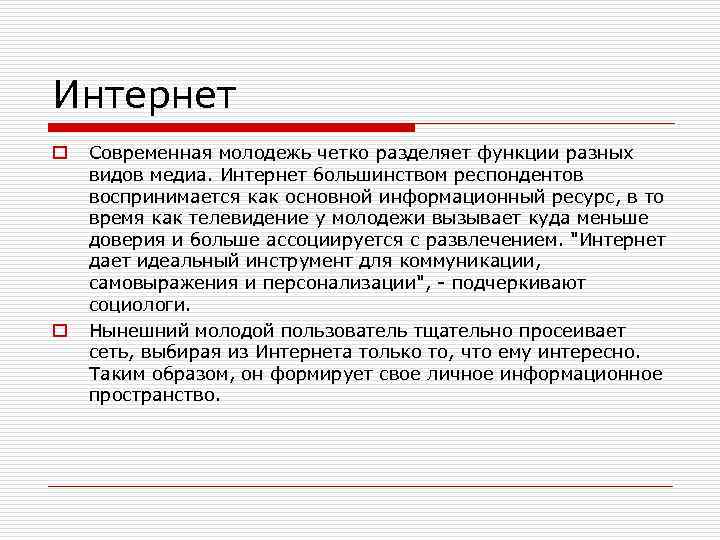 Интернет

Современная молодежь четко разделяет функции разных видов медиа. Интернет большинством респондентов воспринимается как основной информационный ресурс, в то время как телевидение у молодежи вызывает куда меньше доверия и больше ассоциируется с развлечением. "Интернет дает идеальный инструмент для коммуникации, самовыражения и персонализации", - подчеркивают социологи.

Нынешний молодой пользователь тщательно просеивает сеть, выбирая из Интернета только то, что ему интересно. Таким образом, он формирует свое личное информационное пространство.